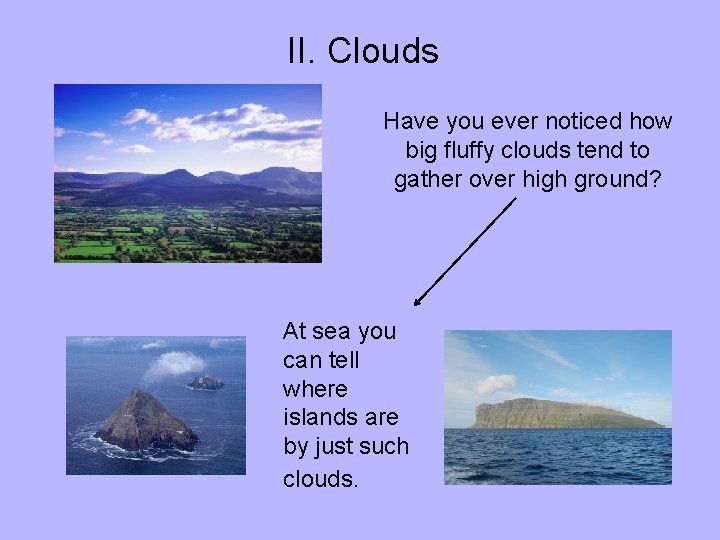 II. Clouds

Have you ever noticed how big fluffy clouds tend to gather over high ground?

At sea you can tell where islands are by just such clouds.